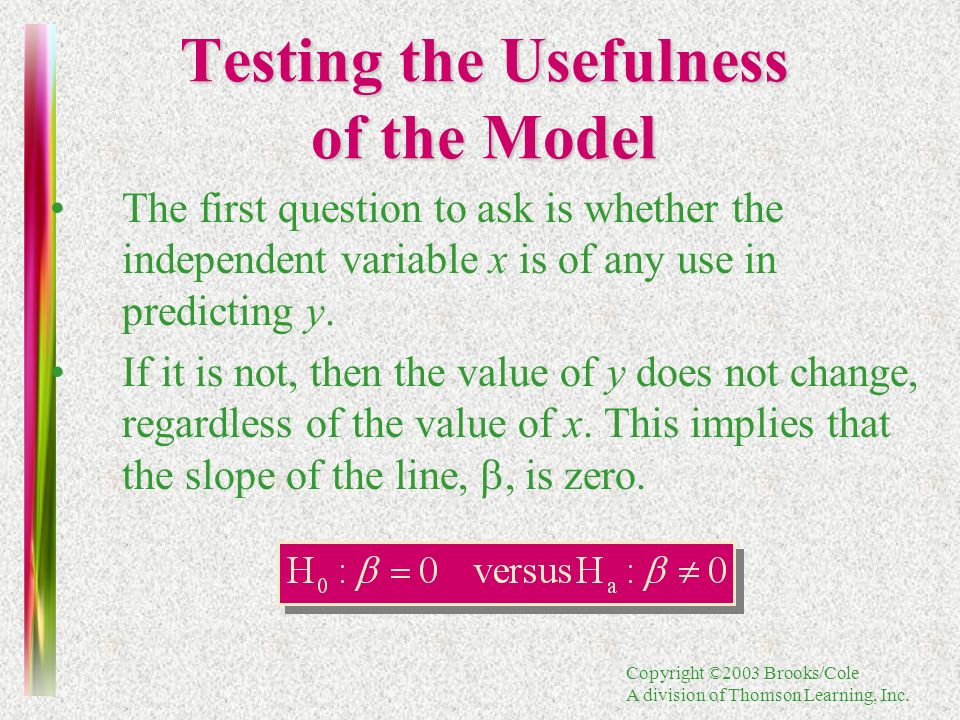 Testing the Usefulness of the Model

• The first question to ask is whether the independent variable $x$ is of any use in predicting $y$.

• If it is not, then the value of $y$ does not change, regardless of the value of $x$. This implies that the slope of the line, $\beta$, is zero.

$H_0 : \beta = 0 \quad \text{versus} \; H_a : \beta \neq 0$

Copyright ©2003 Brooks/Cole
A division of Thomson Learning, Inc.